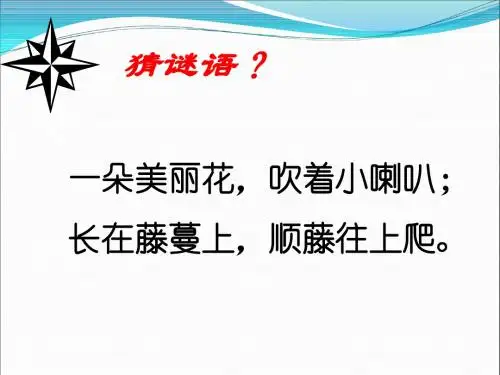 猜谜语？

一朵美丽花，吹着小喇叭；
长在藤蔓上，顺藤往上爬。